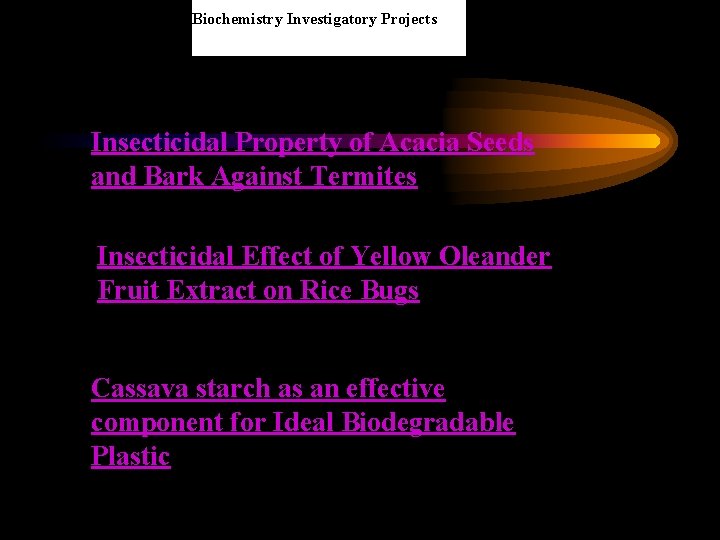 Biochemistry Investigatory Projects

Insecticidal Property of Acacia Seeds and Bark Against Termites

Insecticidal Effect of Yellow Oleander Fruit Extract on Rice Bugs

Cassava starch as an effective component for Ideal Biodegradable Plastic